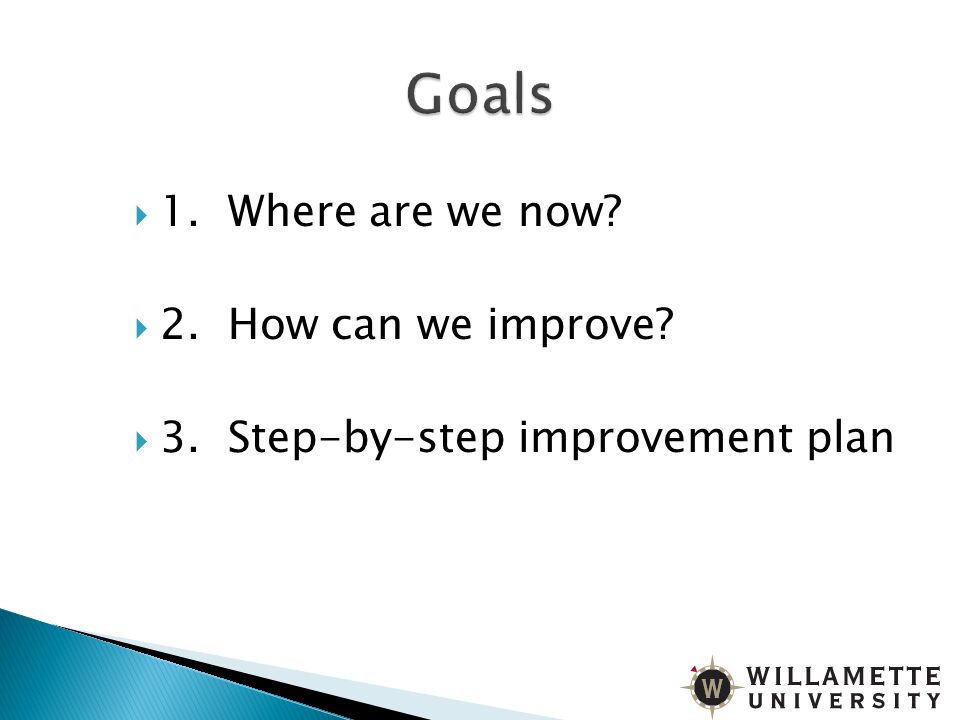 Goals

1. Where are we now?

2. How can we improve?

3. Step-by-step improvement plan

W WILLAMETTE UNIVERSITY